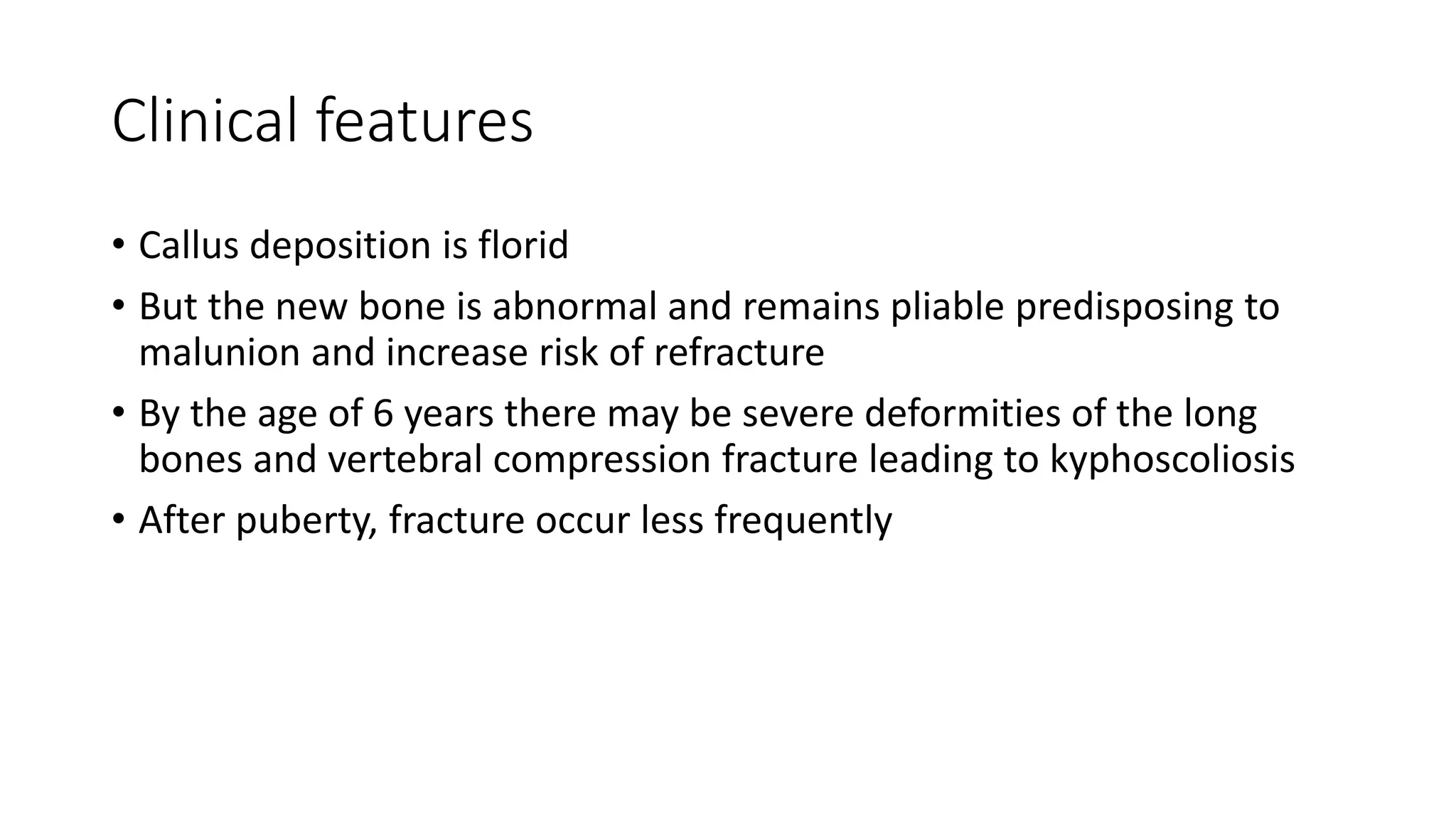 Clinical features

• Callus deposition is florid

• But the new bone is abnormal and remains pliable predisposing to malunion and increase risk of refracture

• By the age of 6 years there may be severe deformities of the long bones and vertebral compression fracture leading to kyphoscoliosis

• After puberty, fracture occur less frequently